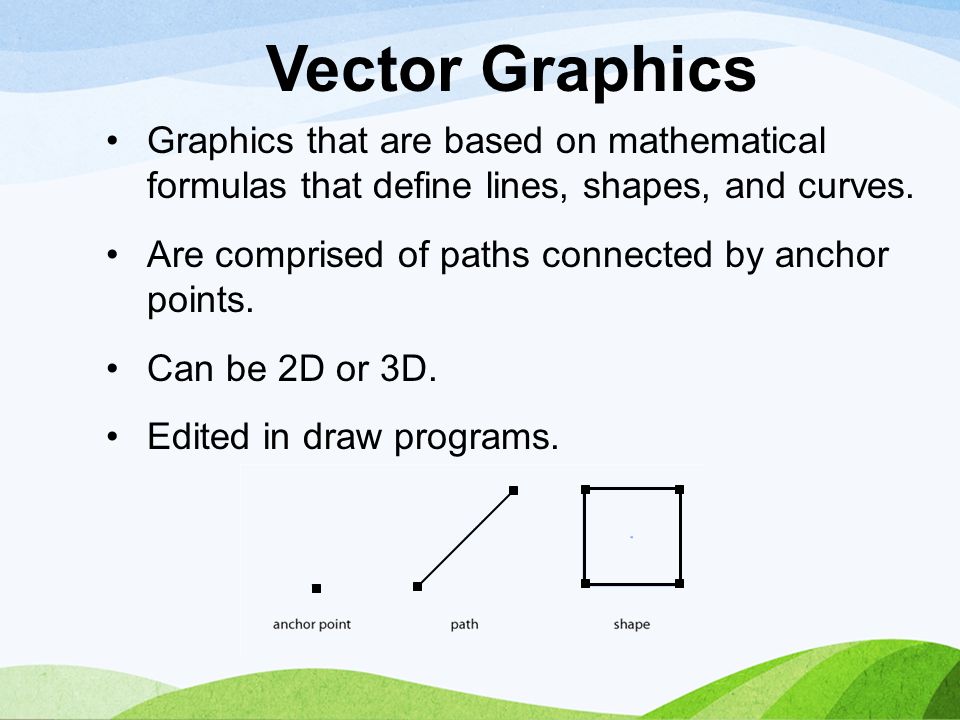 Vector Graphics

• Graphics that are based on mathematical formulas that define lines, shapes, and curves.

• Are comprised of paths connected by anchor points.

• Can be 2D or 3D.

• Edited in draw programs.

anchor point

path

shape